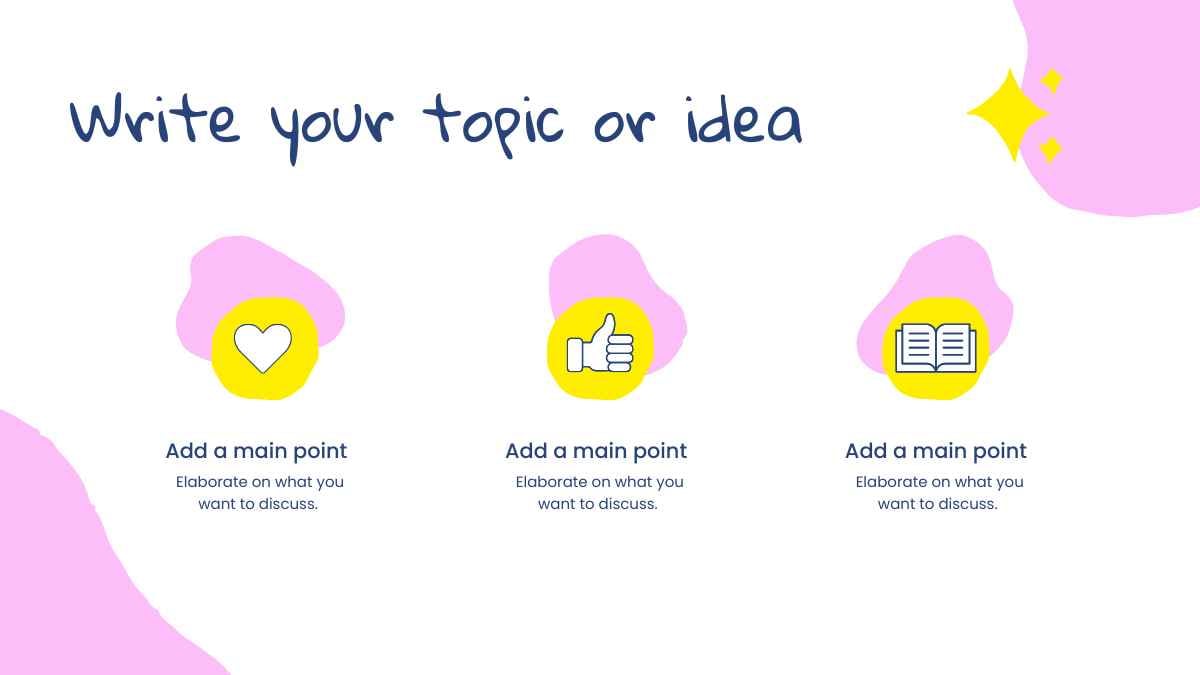 Write your topic or idea

Add a main point
Elaborate on what you want to discuss.

Add a main point
Elaborate on what you want to discuss.

Add a main point
Elaborate on what you want to discuss.